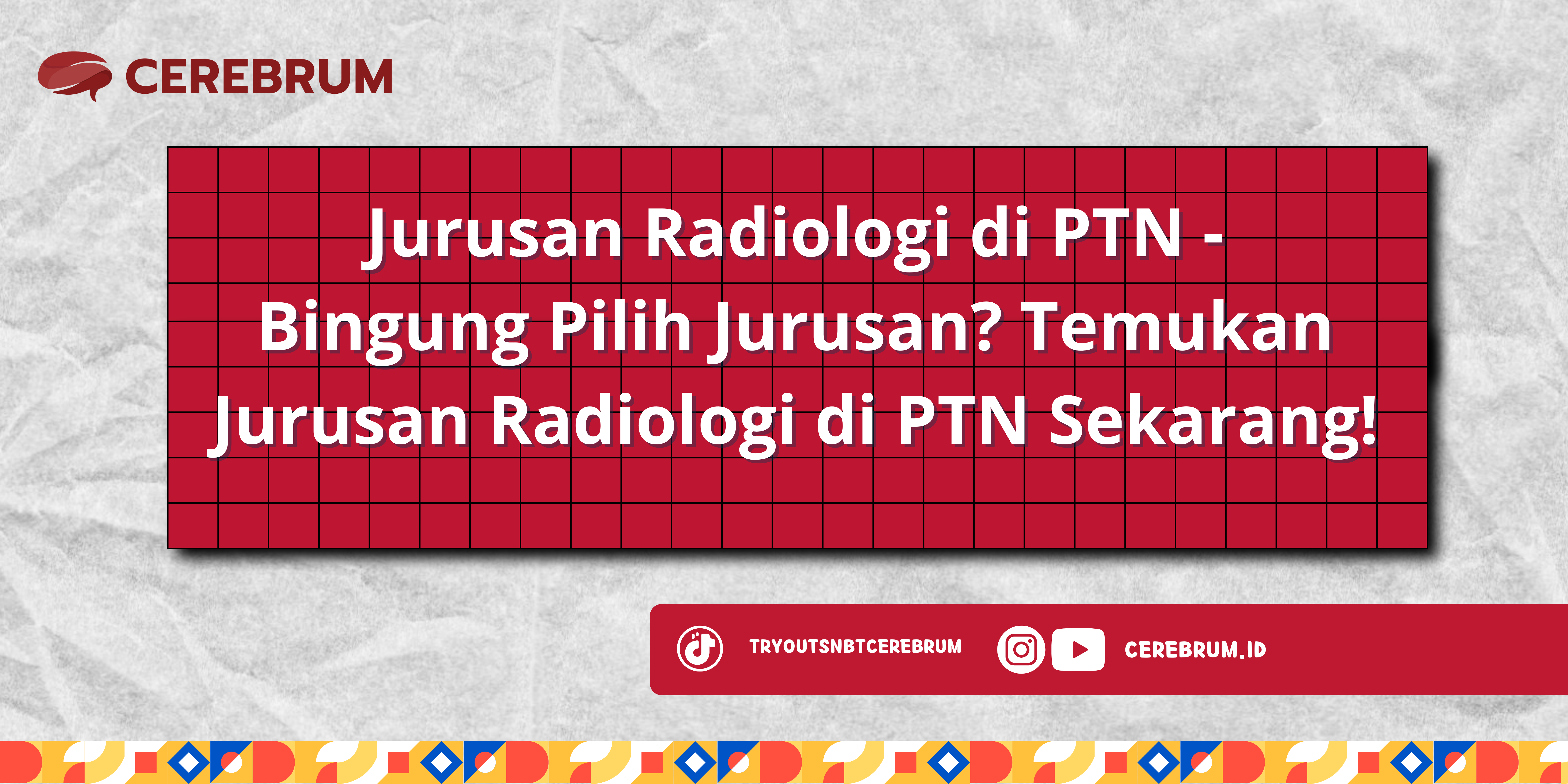 CEREBRUM

Jurusan Radiologi di PTN - Bingung Pilih Jurusan? Temukan Jurusan Radiologi di PTN Sekarang!

TRYOUTSNBTCEREBRUM

CEREBRUM.ID